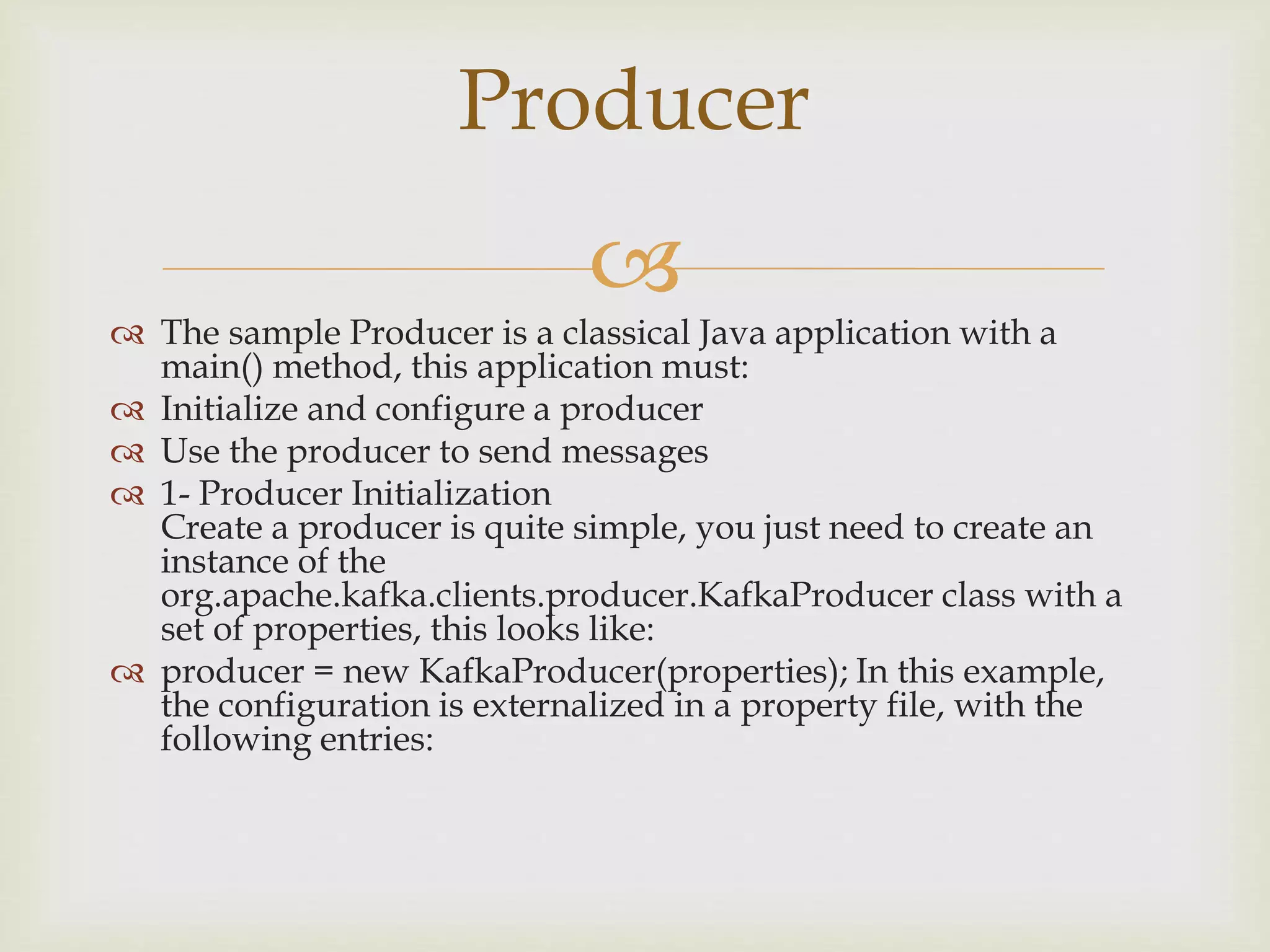 Producer

The sample Producer is a classical Java application with a main() method, this application must:
Initialize and configure a producer
Use the producer to send messages
1- Producer Initialization
Create a producer is quite simple, you just need to create an instance of the org.apache.kafka.clients.producer.KafkaProducer class with a set of properties, this looks like:
producer = new KafkaProducer(properties); In this example, the configuration is externalized in a property file, with the following entries: